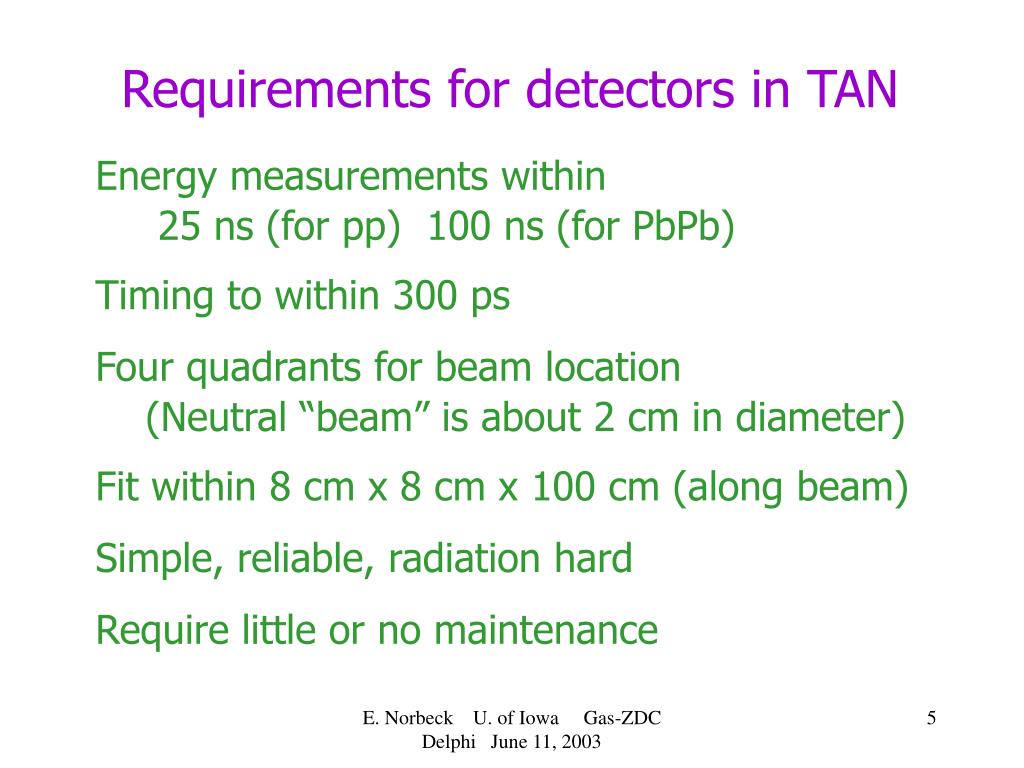 Requirements for detectors in TAN

Energy measurements within
25 ns (for pp) 100 ns (for PbPb)

Timing to within 300 ps

Four quadrants for beam location
(Neutral “beam” is about 2 cm in diameter)

Fit within 8 cm x 8 cm x 100 cm (along beam)

Simple, reliable, radiation hard

Require little or no maintenance

E. Norbeck U. of Iowa Gas-ZDC
Delphi June 11, 2003

5